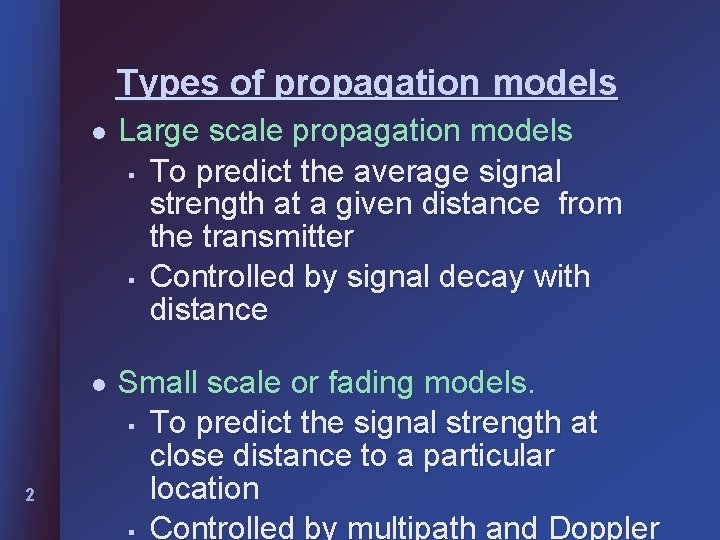 Types of propagation models

- Large scale propagation models
  - To predict the average signal strength at a given distance from the transmitter
  - Controlled by signal decay with distance

- Small scale or fading models.
  - To predict the signal strength at close distance to a particular location
  - Controlled by multipath and Doppler

2